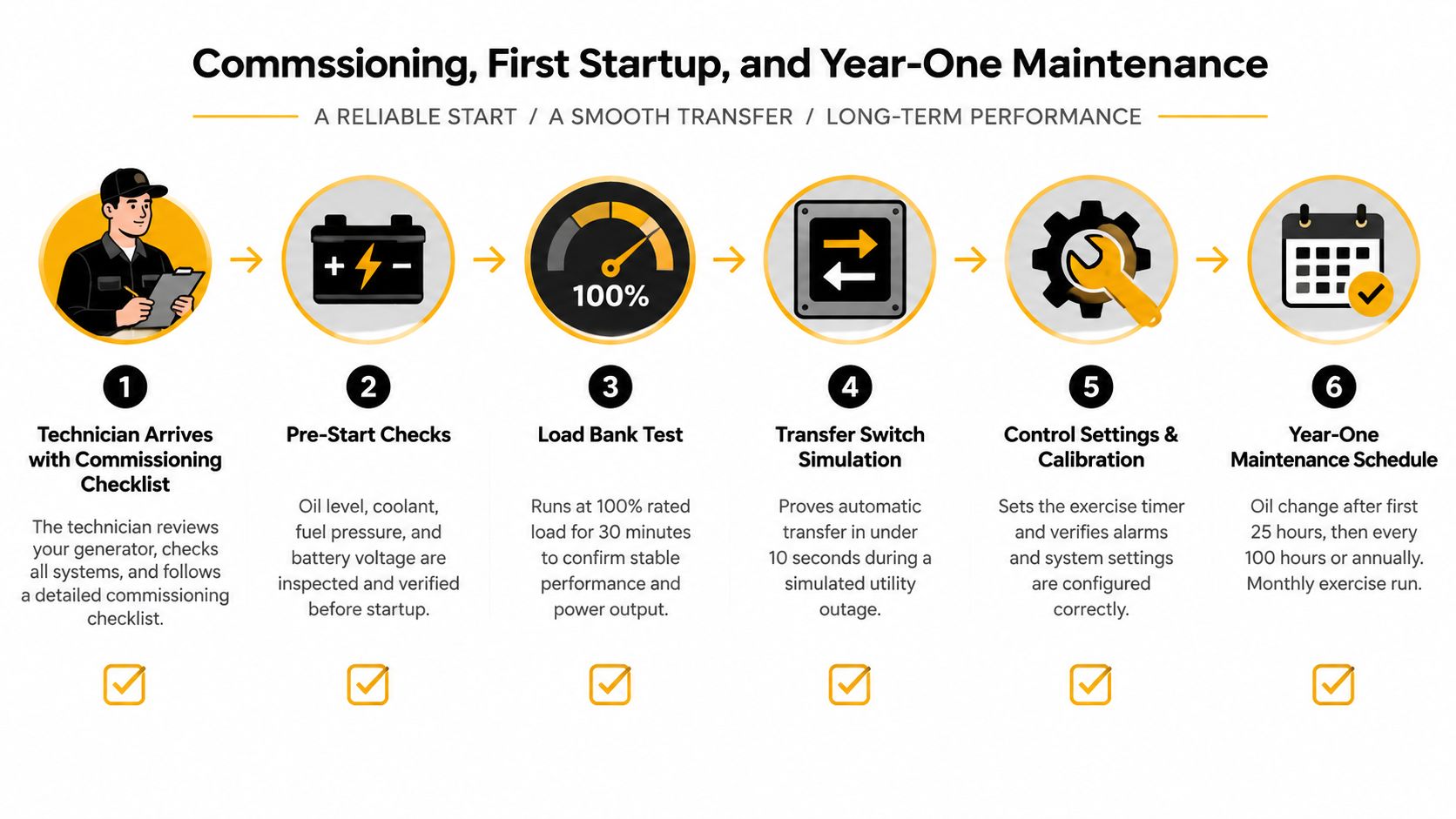 Commssioning, First Startup, and Year-One Maintenance

A RELIABLE START / A SMOOTH TRANSFER / LONG-TERM PERFORMANCE

100%

1

Technician Arrives with Commissioning Checklist

The technician reviews your generator, checks all systems, and follows a detailed commissioning checklist.

2

Pre-Start Checks

Oil level, coolant, fuel pressure, and battery voltage are inspected and verified before startup.

3

Load Bank Test

Runs at 100% rated load for 30 minutes to confirm stable performance and power output.

4

Transfer Switch Simulation

Proves automatic transfer in under 10 seconds during a simulated utility outage.

5

Control Settings & Calibration

Sets the exercise timer and verifies alarms and system settings are configured correctly.

6

Year-One Maintenance Schedule

Oil change after first 25 hours, then every 100 hours or annually. Monthly exercise run.